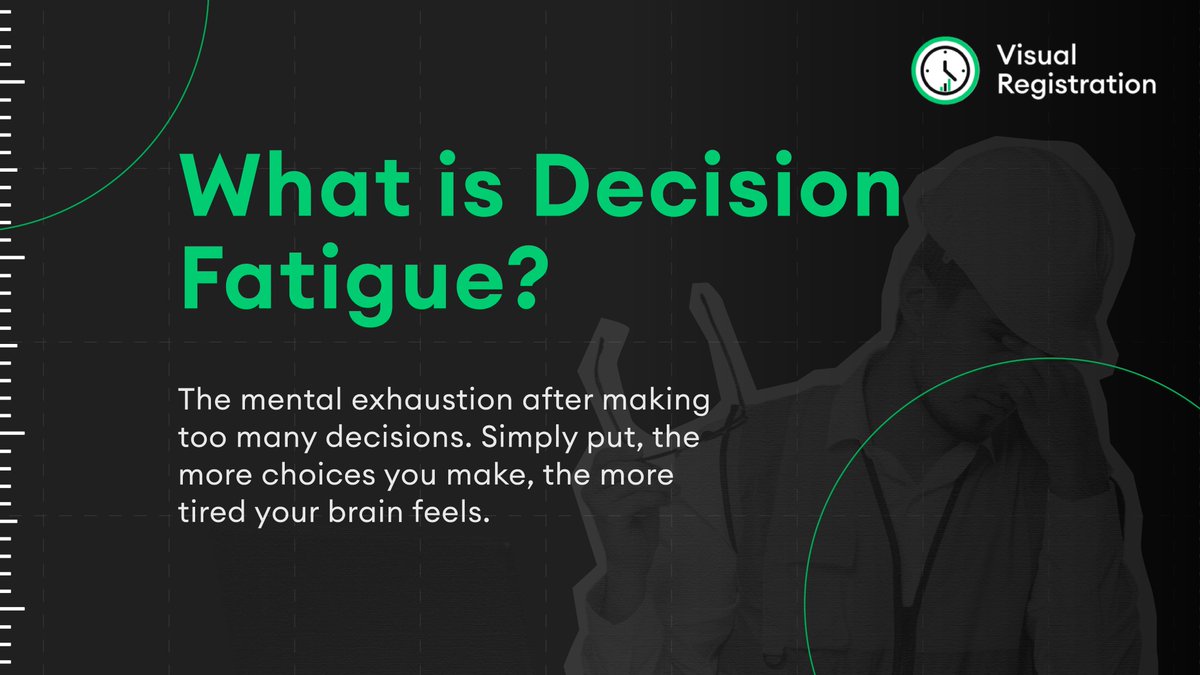 Visual Registration

What is Decision Fatigue?

The mental exhaustion after making too many decisions. Simply put, the more choices you make, the more tired your brain feels.